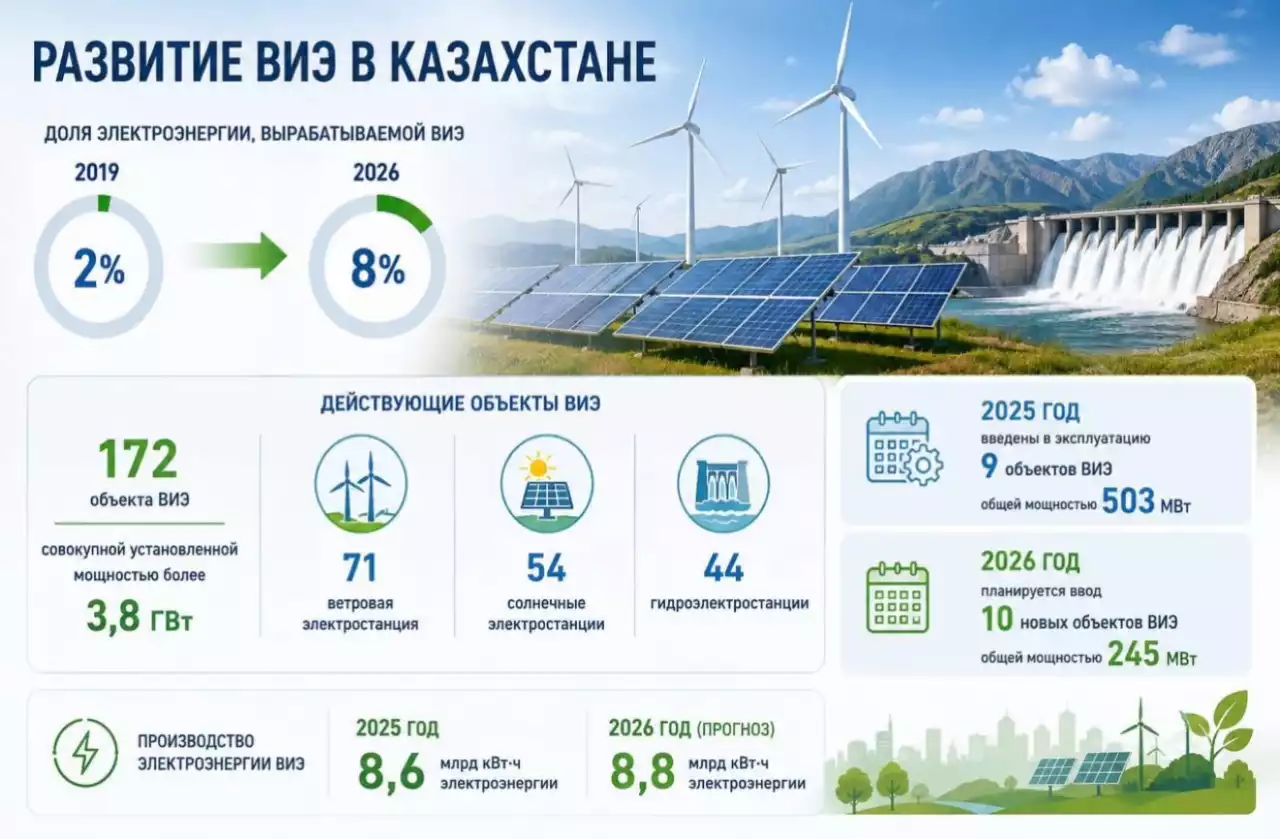 РАЗВИТИЕ ВИЭ В КАЗАХСТАНЕ

ДОЛЯ ЭЛЕКТРОЭНЕРГИИ, ВЫРАБАТЫВАЕМОЙ ВИЭ

2019
2%

2026
8%

ДЕЙСТВУЮЩИЕ ОБЪЕКТЫ ВИЭ

172
объекта ВИЭ
совокупной установленной мощностью более
3,8 ГВт

71
ветровая электростанция

54
солнечные электростанции

44
гидроэлектростанции

2025 ГОД
введены в эксплуатацию
9 объектов ВИЭ
общей мощностью 503 МВт

2026 ГОД
планируется ввод
10 новых объектов ВИЭ
общей мощностью 245 МВт

ПРОИЗВОДСТВО ЭЛЕКТРОЭНЕРГИИ ВИЭ

2025 ГОД
8,6 млрд кВт·ч электроэнергии

2026 ГОД (ПРОГНОЗ)
8,8 млрд кВт·ч электроэнергии